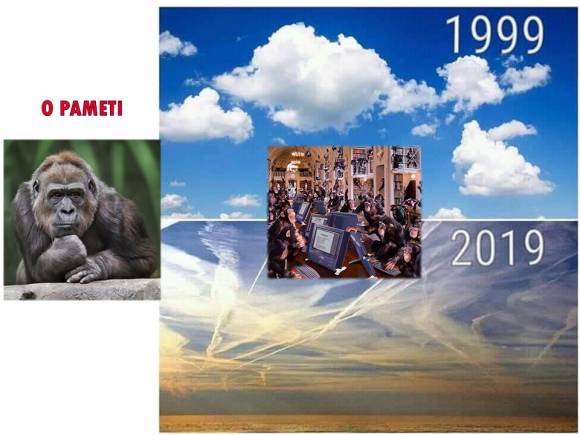 O PAMETI

1999

2019